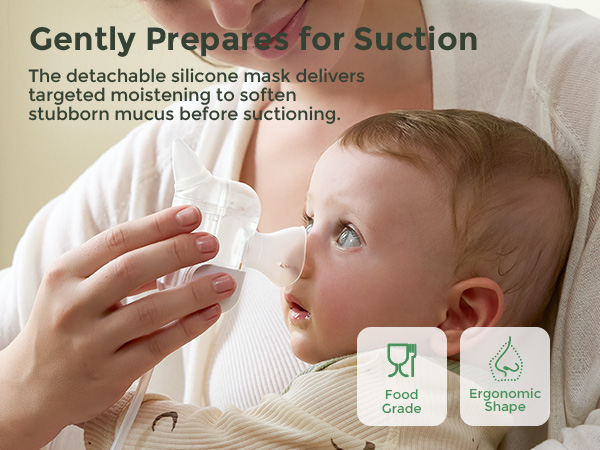 Gently Prepares for Suction

The detachable silicone mask delivers targeted moistening to soften stubborn mucus before suctioning.

Food Grade

Ergonomic Shape